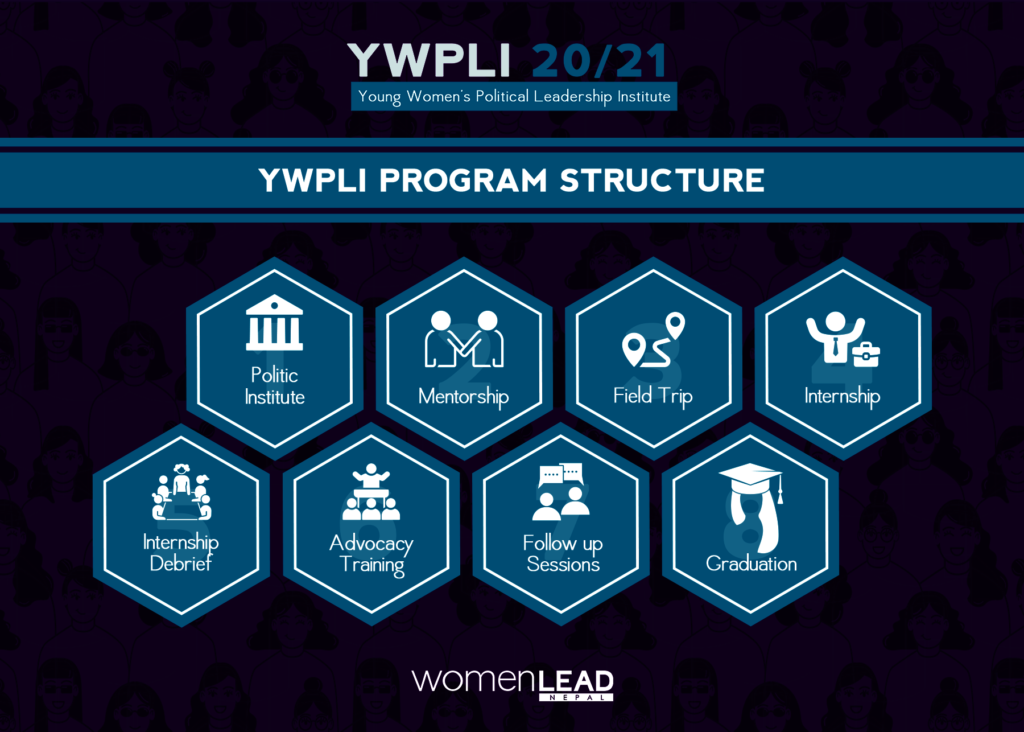 YWPLI 20/21
Young Women's Political Leadership Institute

YWPLI PROGRAM STRUCTURE

1
Politic Institute

2
Mentorship

3
Field Trip

4
Internship

5
Internship Debrief

6
Advocacy Training

7
Follow up Sessions

8
Graduation

womenLEAD
NEPAL